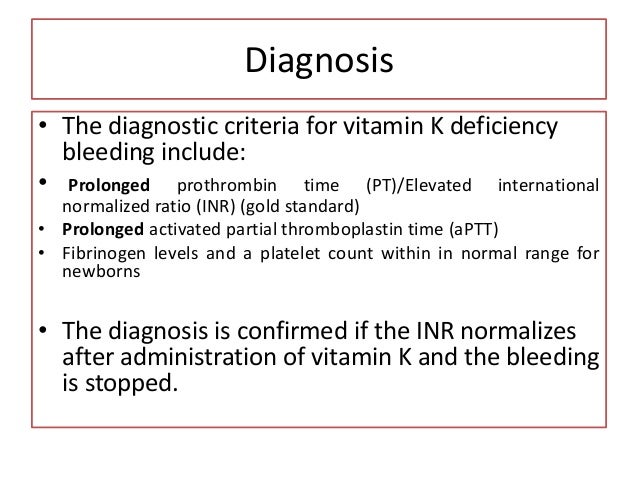 Diagnosis

• The diagnostic criteria for vitamin K deficiency bleeding include:

• Prolonged prothrombin time (PT)/Elevated international normalized ratio (INR) (gold standard)

• Prolonged activated partial thromboplastin time (aPTT)

• Fibrinogen levels and a platelet count within in normal range for newborns

• The diagnosis is confirmed if the INR normalizes after administration of vitamin K and the bleeding is stopped.